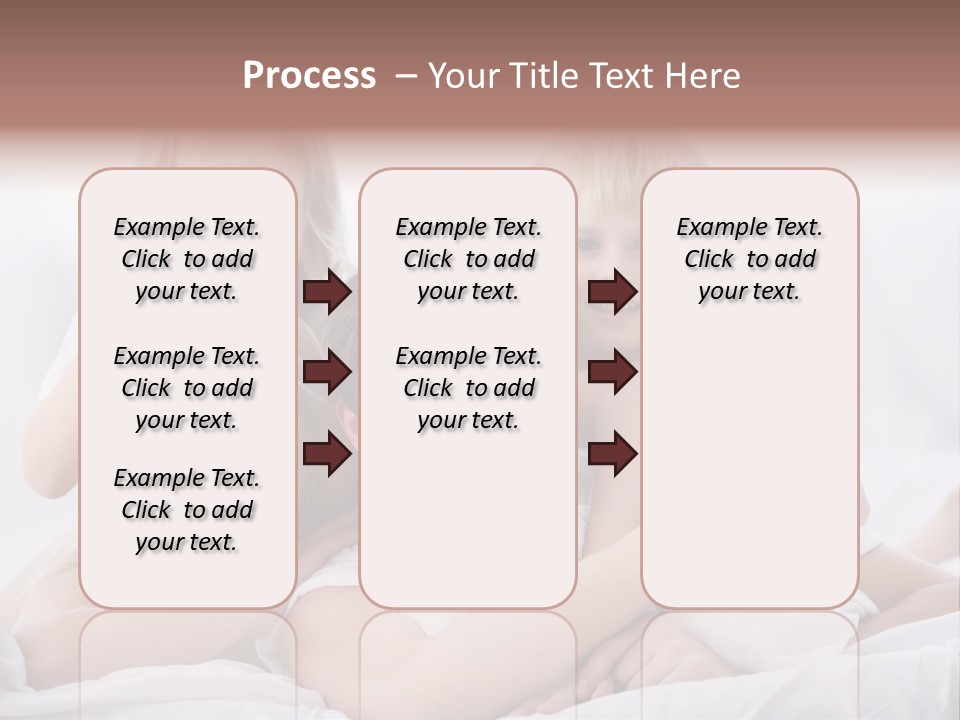 Process – Your Title Text Here

Example Text. Click to add your text.

Example Text. Click to add your text.

Example Text. Click to add your text.

Example Text. Click to add your text.

Example Text. Click to add your text.

Example Text. Click to add your text.